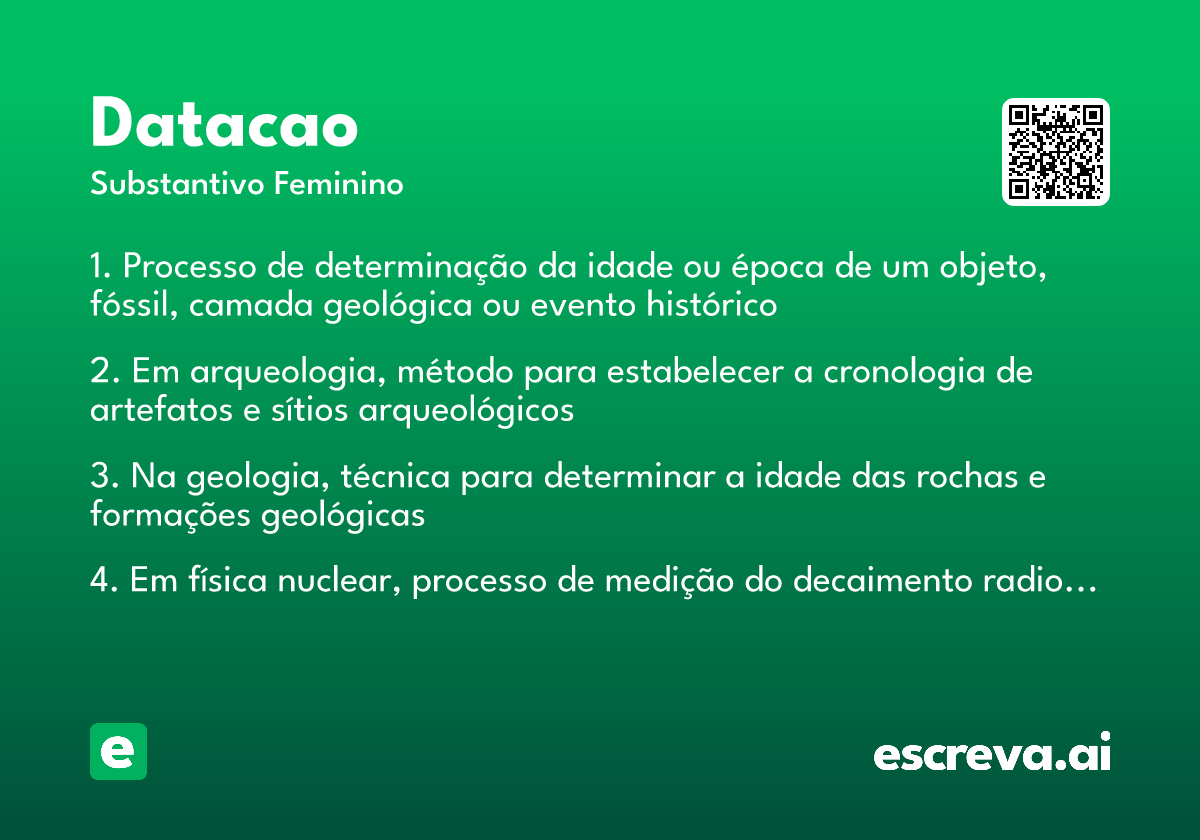 Datacao
Substantivo Feminino

1. Processo de determinação da idade ou época de um objeto, fóssil, camada geológica ou evento histórico

2. Em arqueologia, método para estabelecer a cronologia de artefatos e sítios arqueológicos

3. Na geologia, técnica para determinar a idade das rochas e formações geológicas

4. Em física nuclear, processo de medição do decaimento radio…

e

escreva.ai